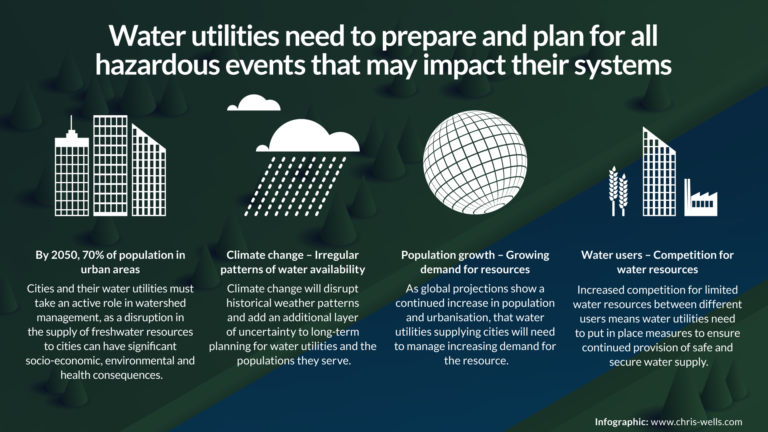 Water utilities need to prepare and plan for all hazardous events that may impact their systems

By 2050, 70% of population in urban areas

Cities and their water utilities must take an active role in watershed management, as a disruption in the supply of freshwater resources to cities can have significant socio-economic, environmental and health consequences.

Climate change – Irregular patterns of water availability

Climate change will disrupt historical weather patterns and add an additional layer of uncertainty to long-term planning for water utilities and the populations they serve.

Population growth – Growing demand for resources

As global projections show a continued increase in population and urbanisation, that water utilities supplying cities will need to manage increasing demand for the resource.

Water users – Competition for water resources

Increased competition for limited water resources between different users means water utilities need to put in place measures to ensure continued provision of safe and secure water supply.

Infographic: www.chris-wells.com